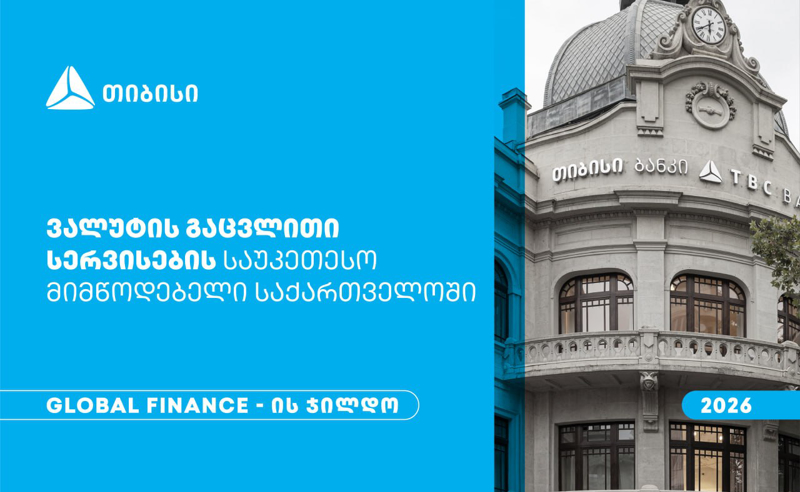 თიბისი

ვალუტის გაცვლითი სერვისების საუკეთესო მიმწოდებელი საქართველოში

GLOBAL FINANCE - ის ჯილდო

თიბისი ბანკი TBC BA

2026